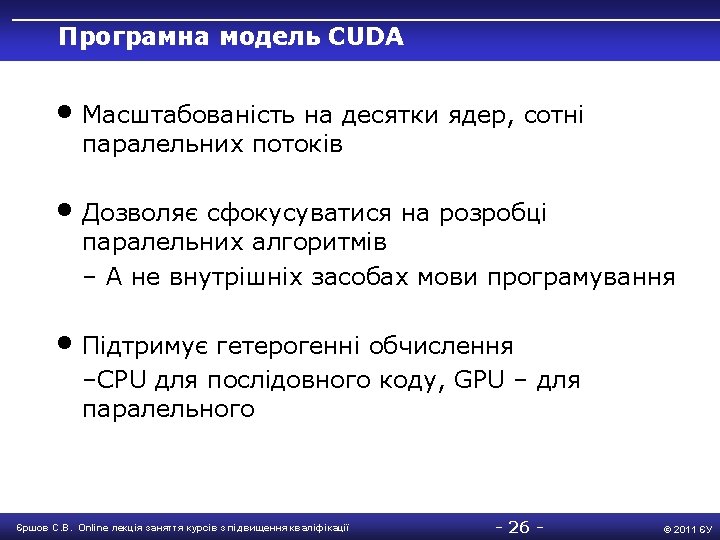 Програмна модель CUDA

• Масштабованість на десятки ядер, сотні паралельних потоків

• Дозволяє сфокусуватися на розробці паралельних алгоритмів

– А не внутрішніх засобах мови програмування

• Підтримує гетерогенні обчислення

–CPU для послідовного коду, GPU – для паралельного

Єршов С.В. Online лекція заняття курсів з підвищення кваліфікації

- 26 -

© 2011 ЄУ